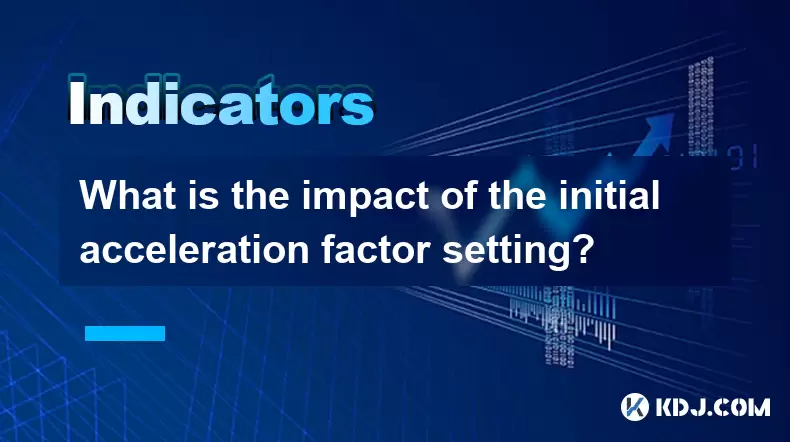 Indicators

What is the impact of the initial acceleration factor setting?

KDJ.COM